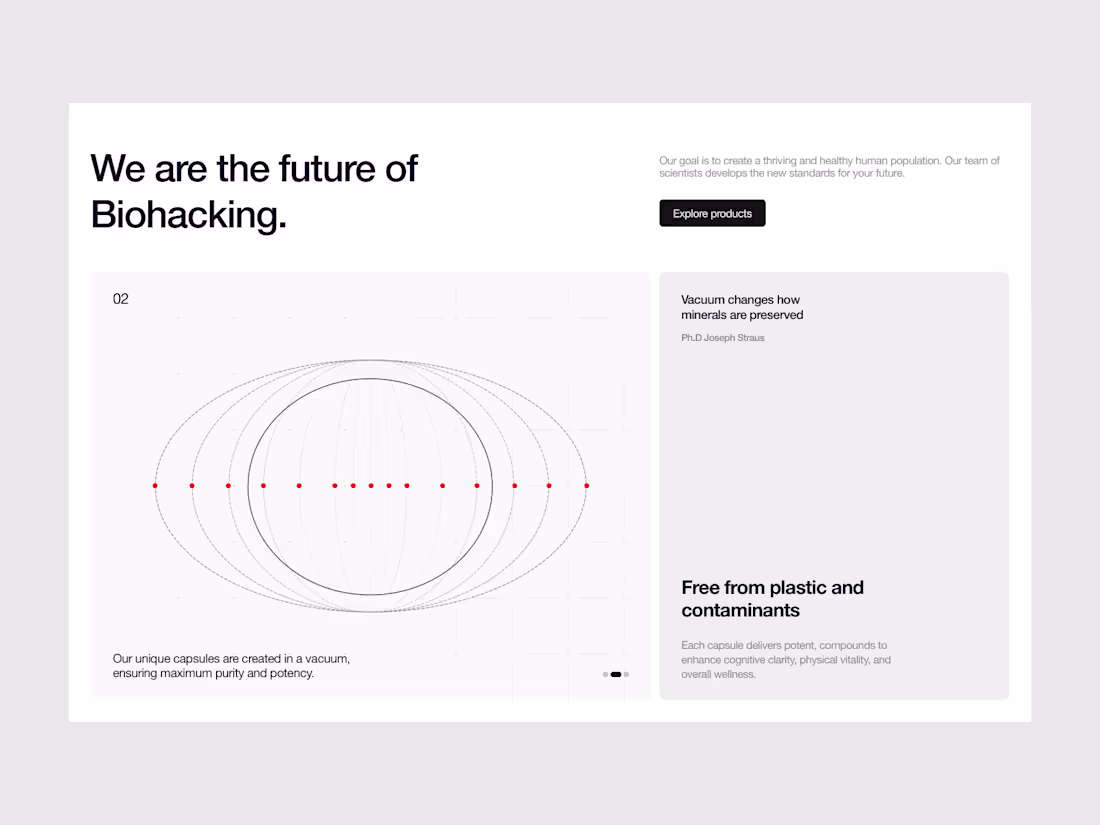 We are the future of Biohacking.

Our goal is to create a thriving and healthy human population. Our team of scientists develops the new standards for your future.

Explore products

02

Our unique capsules are created in a vacuum, ensuring maximum purity and potency.

Vacuum changes how minerals are preserved

Ph.D Joseph Straus

Free from plastic and contaminants

Each capsule delivers potent, compounds to enhance cognitive clarity, physical vitality, and overall wellness.